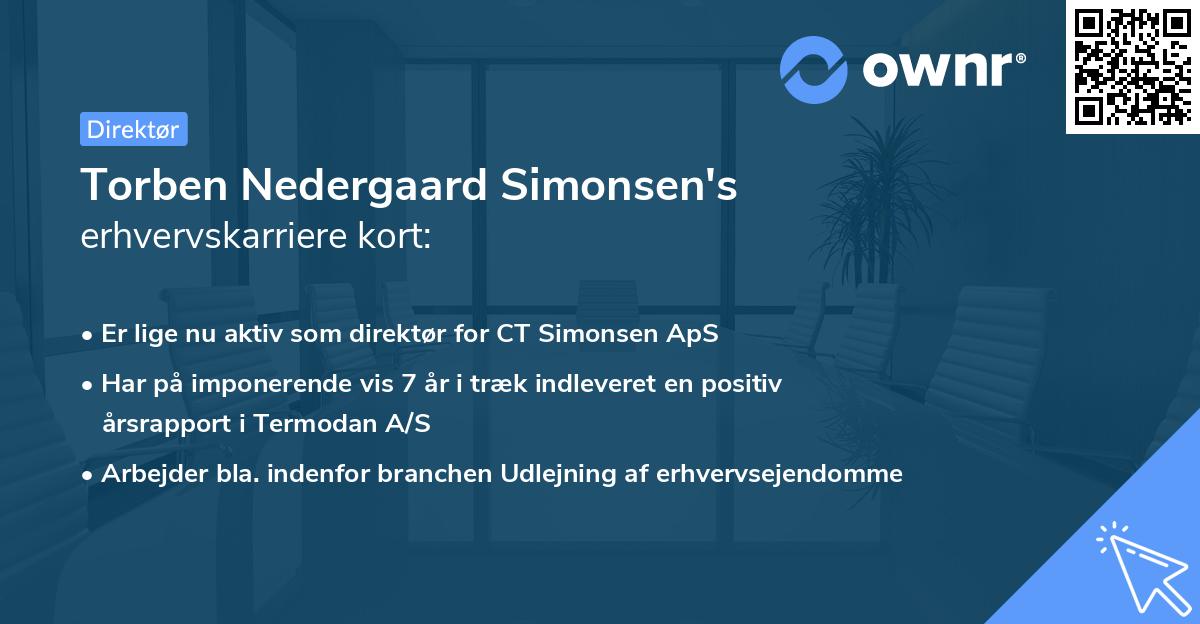 ownr®

Direktør

Torben Nedergaard Simonsen's
erhvervskarriere kort:

• Er lige nu aktiv som direktør for CT Simonsen ApS
• Har på imponerende vis 7 år i træk indleveret en positiv årsrapport i Termodan A/S
• Arbejder bla. indenfor branchen Udlejning af erhvervsejendomme